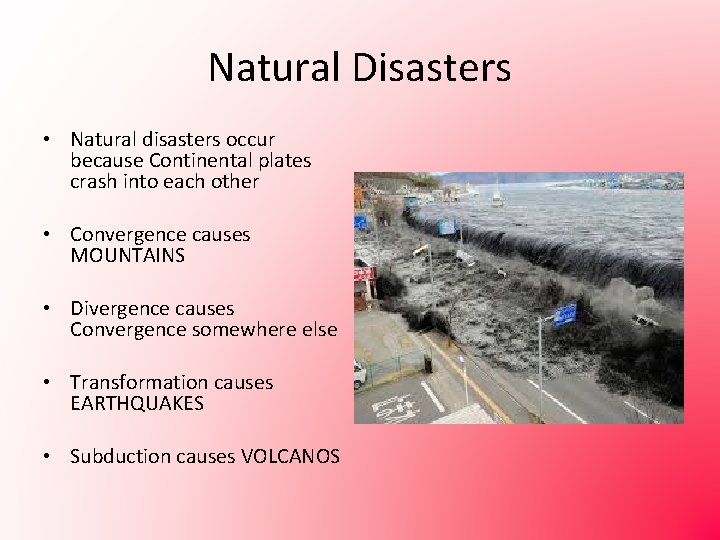 Natural Disasters

• Natural disasters occur because Continental plates crash into each other

• Convergence causes MOUNTAINS

• Divergence causes Convergence somewhere else

• Transformation causes EARTHQUAKES

• Subduction causes VOLCANOS